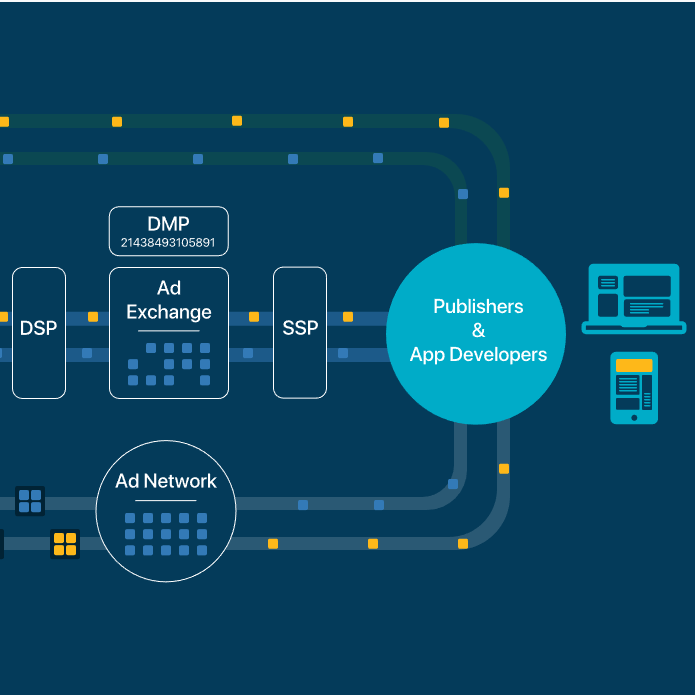 DMP
21438493105891

DSP

Ad Exchange

SSP

Publishers & App Developers

Ad Network